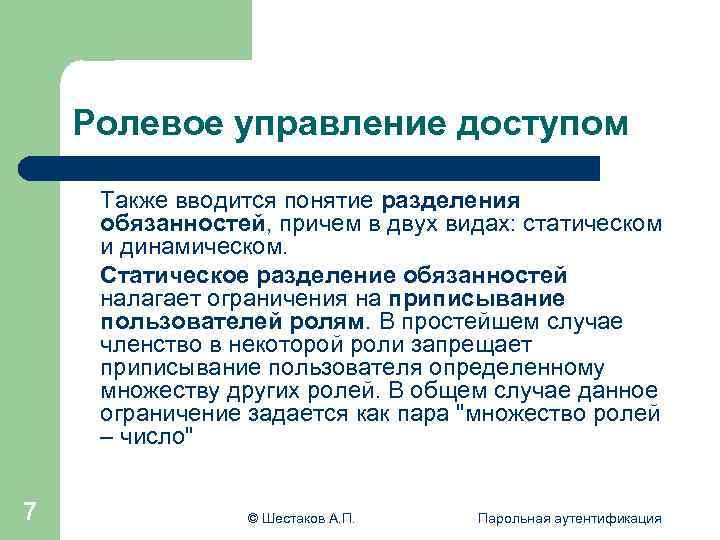 Ролевое управление доступом

Также вводится понятие разделения обязанностей, причем в двух видах: статическом и динамическом.

Статическое разделение обязанностей налагает ограничения на приписывание пользователей ролям. В простейшем случае членство в некоторой роли запрещает приписывание пользователя определенному множеству других ролей. В общем случае данное ограничение задается как пара "множество ролей – число"

7

© Шестаков А.П.

Парольная аутентификация